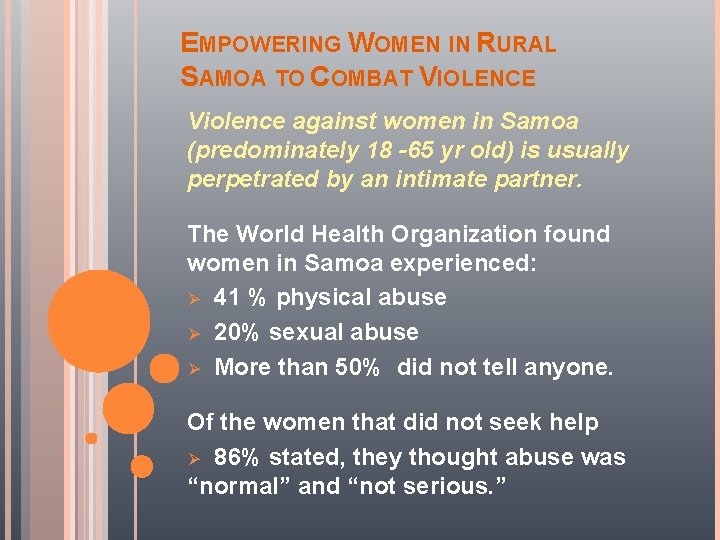 EMPOWERING WOMEN IN RURAL SAMOA TO COMBAT VIOLENCE

Violence against women in Samoa (predominately 18 -65 yr old) is usually perpetrated by an intimate partner.

The World Health Organization found women in Samoa experienced:

➢ 41 % physical abuse
➢ 20% sexual abuse
➢ More than 50% did not tell anyone.

Of the women that did not seek help

➢ 86% stated, they thought abuse was "normal" and "not serious."